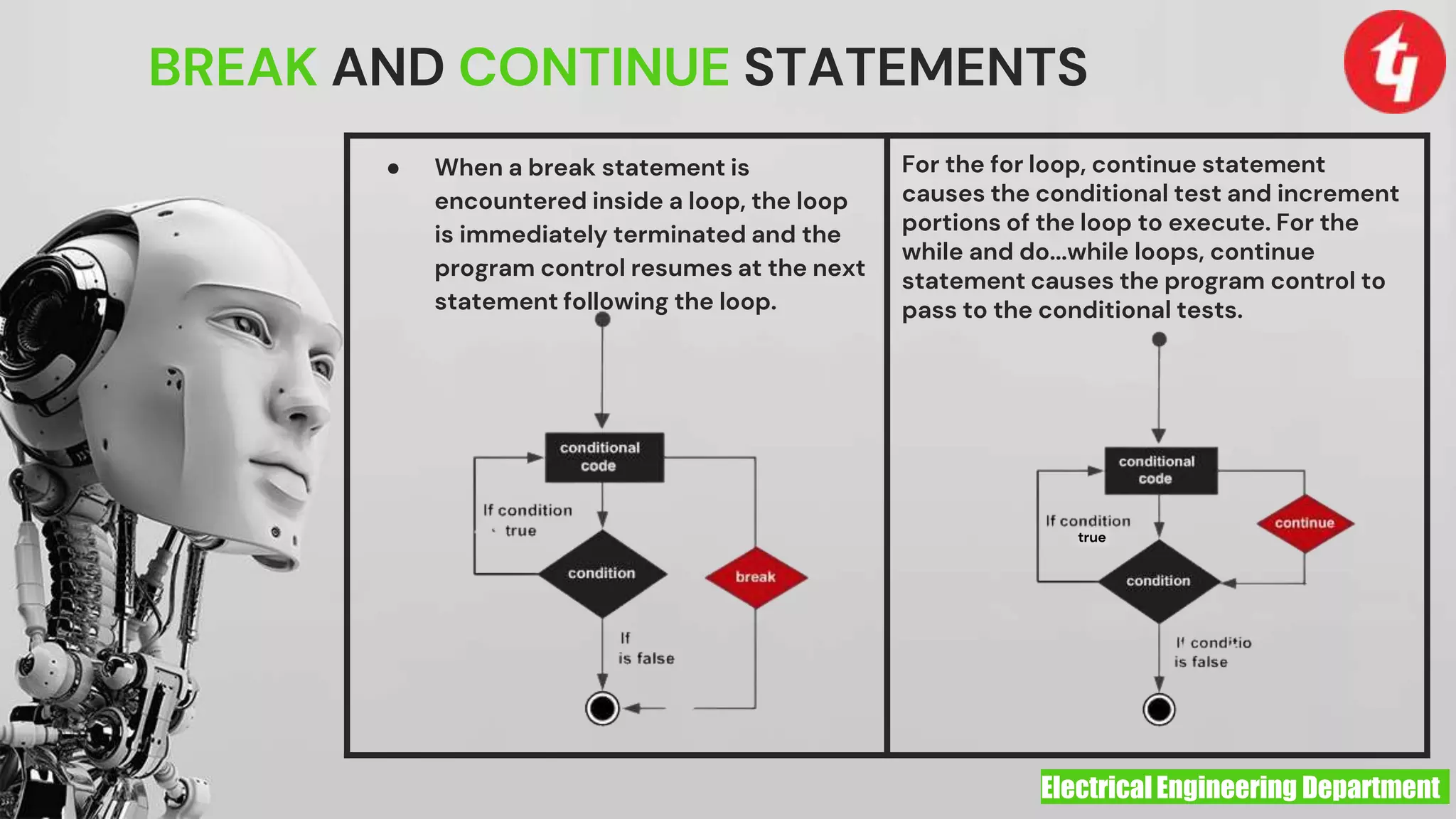 BREAK AND CONTINUE STATEMENTS

- When a break statement is encountered inside a loop, the loop is immediately terminated and the program control resumes at the next statement following the loop.

conditional code

If condition true

condition

break

If is false

For the for loop, continue statement causes the conditional test and increment portions of the loop to execute. For the while and do...while loops, continue statement causes the program control to pass to the conditional tests.

conditional code

If condition true

continue

condition

If conditio is false

Electrical Engineering Department